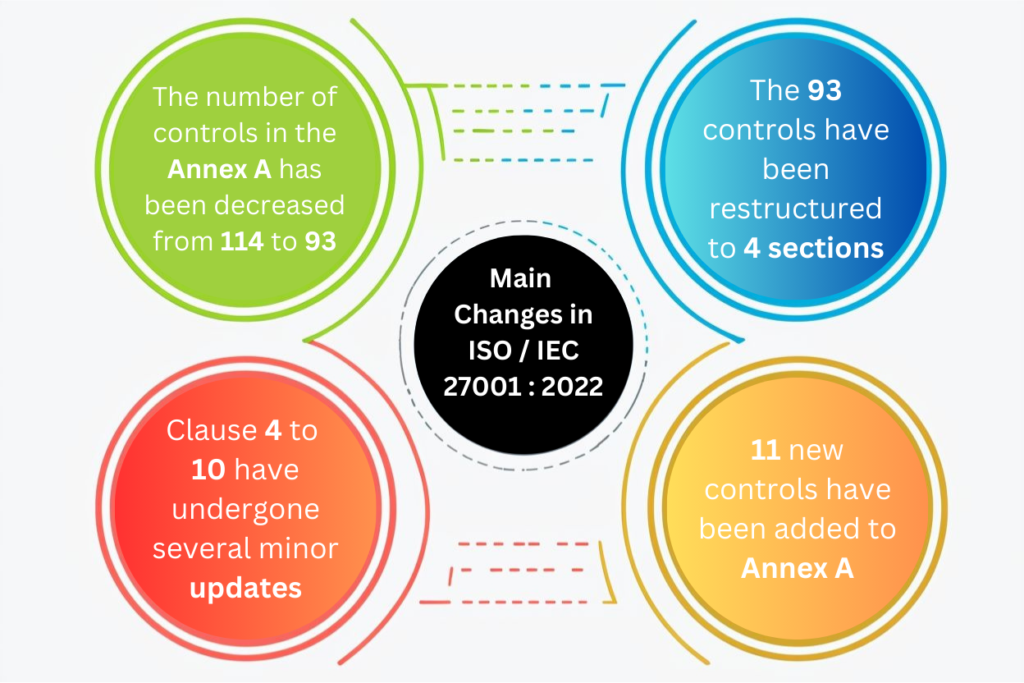 The number of controls in the Annex A has been decreased from 114 to 93

The 93 controls have been restructured to 4 sections

Main Changes in ISO / IEC 27001 : 2022

Clause 4 to 10 have undergone several minor updates

11 new controls have been added to Annex A